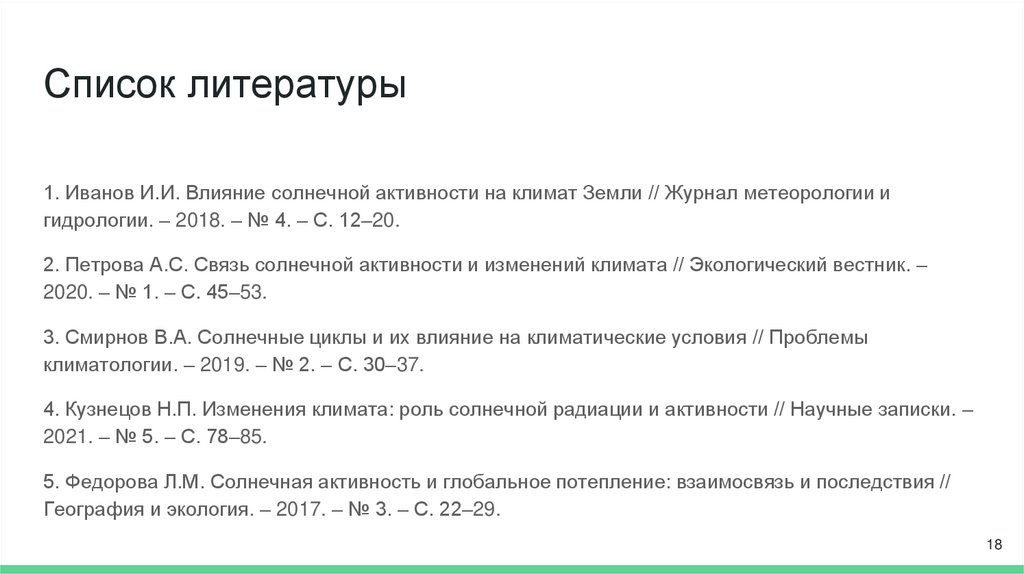 Список литературы

1. Иванов И.И. Влияние солнечной активности на климат Земли // Журнал метеорологии и гидрологии. – 2018. – № 4. – С. 12–20.

2. Петрова А.С. Связь солнечной активности и изменений климата // Экологический вестник. – 2020. – № 1. – С. 45–53.

3. Смирнов В.А. Солнечные циклы и их влияние на климатические условия // Проблемы климатологии. – 2019. – № 2. – С. 30–37.

4. Кузнецов Н.П. Изменения климата: роль солнечной радиации и активности // Научные записки. – 2021. – № 5. – С. 78–85.

5. Федорова Л.М. Солнечная активность и глобальное потепление: взаимосвязь и последствия // География и экология. – 2017. – № 3. – С. 22–29.

18